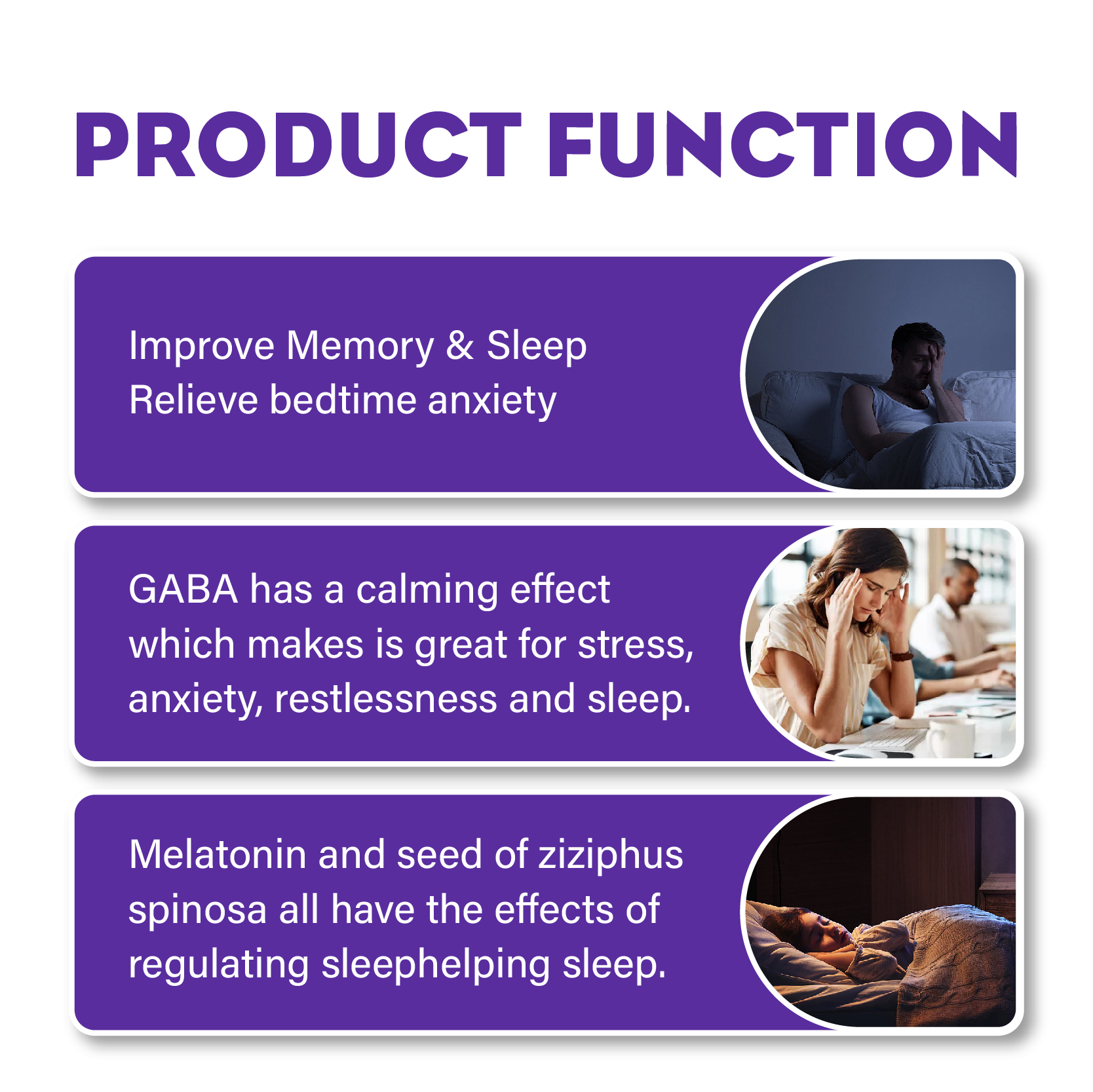 PRODUCT FUNCTION

Improve Memory & Sleep
Relieve bedtime anxiety

GABA has a calming effect which makes is great for stress, anxiety, restlessness and sleep.

Melatonin and seed of ziziphus spinosa all have the effects of regulating sleephelping sleep.